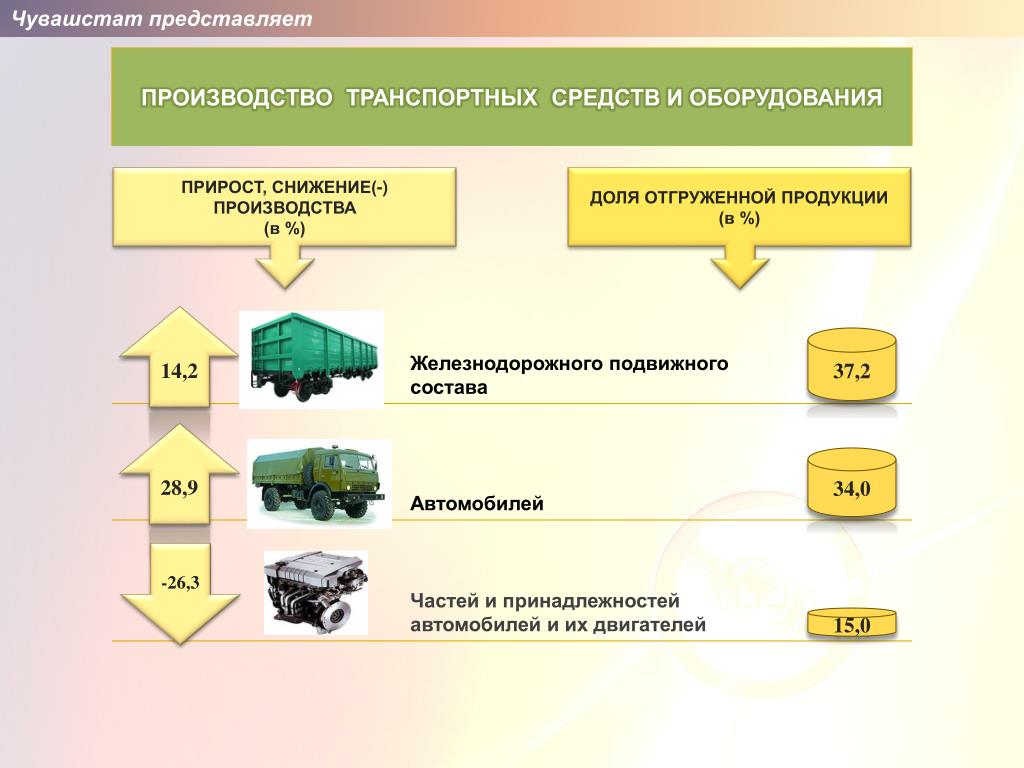 Чувашстат представляет

ПРОИЗВОДСТВО ТРАНСПОРТНЫХ СРЕДСТВ И ОБОРУДОВАНИЯ

ПРИРОСТ, СНИЖЕНИЕ(-) ПРОИЗВОДСТВА (в %)

ДОЛЯ ОТГРУЖЕННОЙ ПРОДУКЦИИ (в %)

14,2

Железнодорожного подвижного состава

37,2

28,9

Автомобилей

34,0

-26,3

Частей и принадлежностей автомобилей и их двигателей

15,0